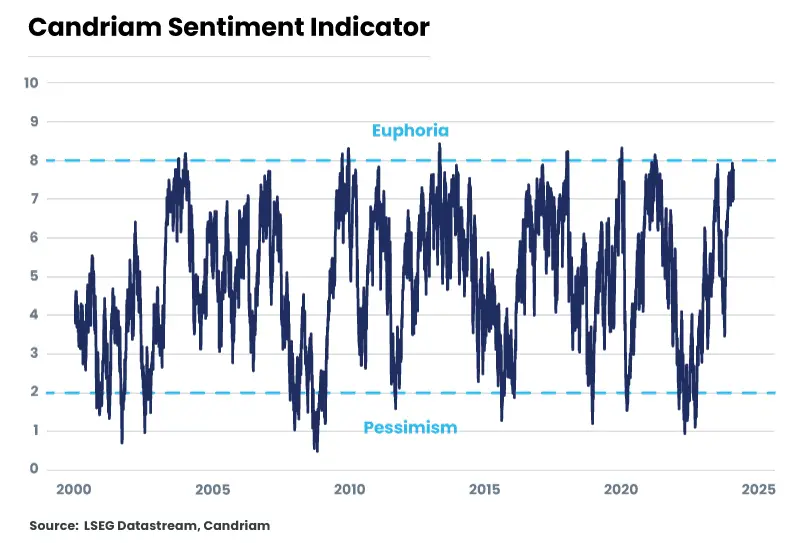 Candriam Sentiment Indicator

10
9
8
7
6
5
4
3
2
1
0

Euphoria

Pessimism

2000
2005
2010
2015
2020
2025

Source: LSEG Datastream, Candriam